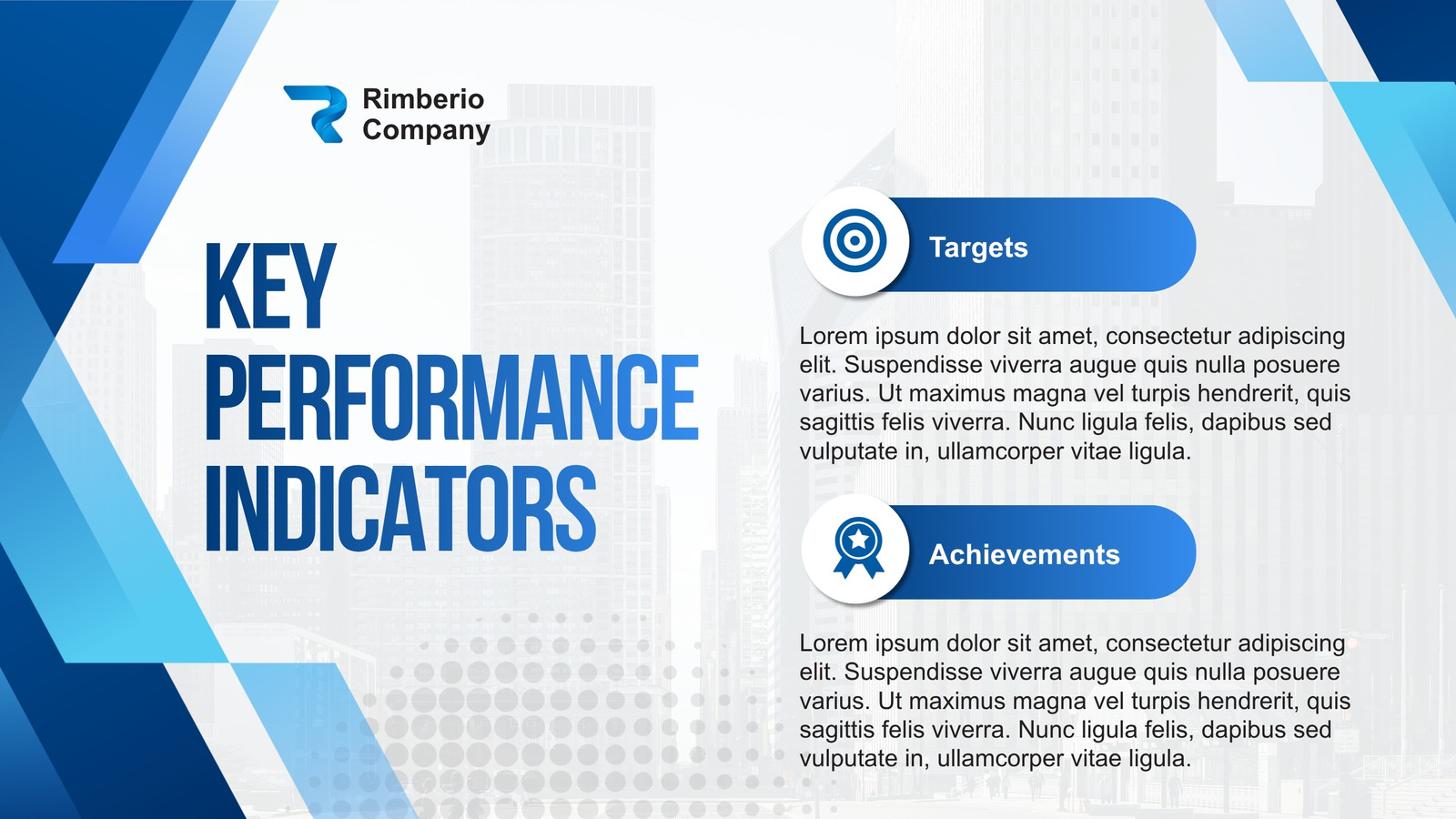 Rimberio Company

KEY PERFORMANCE INDICATORS

Targets

Lorem ipsum dolor sit amet, consectetur adipiscing elit. Suspendisse viverra augue quis nulla posuere varius. Ut maximus magna vel turpis hendrerit, quis sagittis felis viverra. Nunc ligula felis, dapibus sed vulputate in, ullamcorper vitae ligula.

Achievements

Lorem ipsum dolor sit amet, consectetur adipiscing elit. Suspendisse viverra augue quis nulla posuere varius. Ut maximus magna vel turpis hendrerit, quis sagittis felis viverra. Nunc ligula felis, dapibus sed vulputate in, ullamcorper vitae ligula.